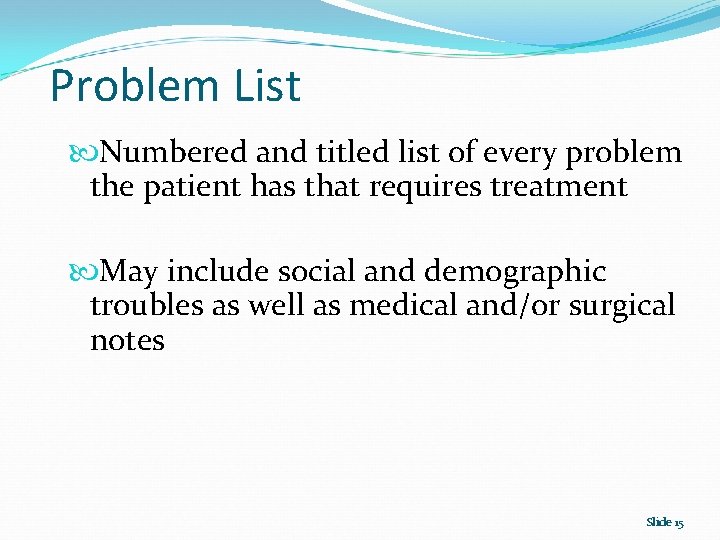 Problem List

Numbered and titled list of every problem the patient has that requires treatment

May include social and demographic troubles as well as medical and/or surgical notes

Slide 15